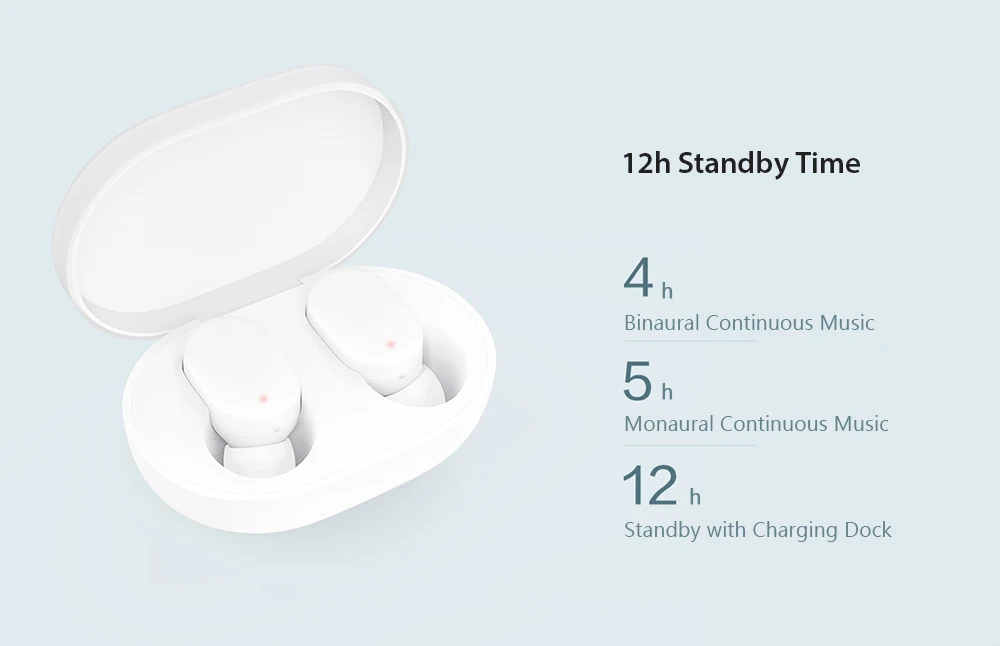 12h Standby Time

4 h
Binaural Continuous Music

5 h
Monaural Continuous Music

12 h
Standby with Charging Dock